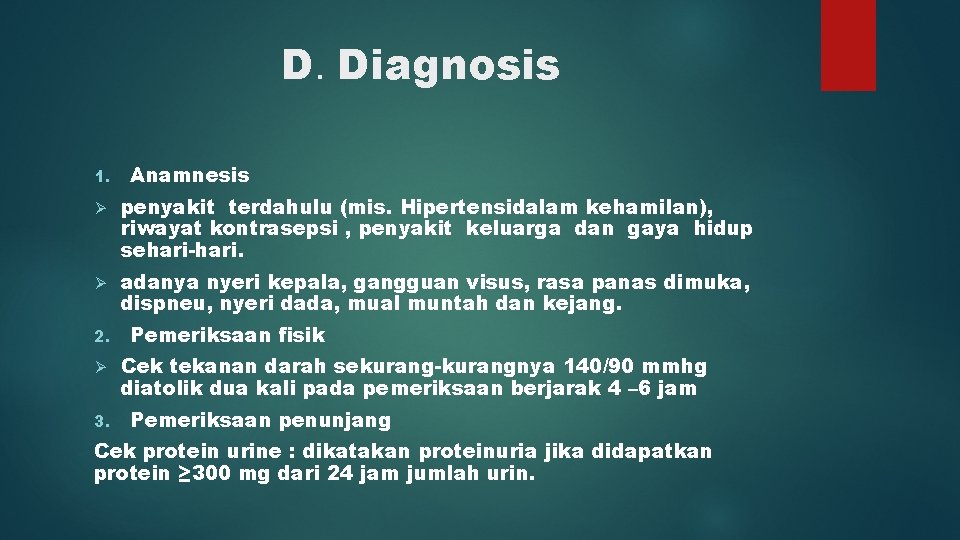 D. Diagnosis

1. Anamnesis

➢ penyakit terdahulu (mis. Hipertensidalam kehamilan), riwayat kontrasepsi , penyakit keluarga dan gaya hidup sehari-hari.

➢ adanya nyeri kepala, gangguan visus, rasa panas dimuka, dispneu, nyeri dada, mual muntah dan kejang.

2. Pemeriksaan fisik

➢ Cek tekanan darah sekurang-kurangnya 140/90 mmhg diatolik dua kali pada pemeriksaan berjarak 4 –6 jam

3. Pemeriksaan penunjang

Cek protein urine : dikatakan proteinuria jika didapatkan protein ≥300 mg dari 24 jam jumlah urin.